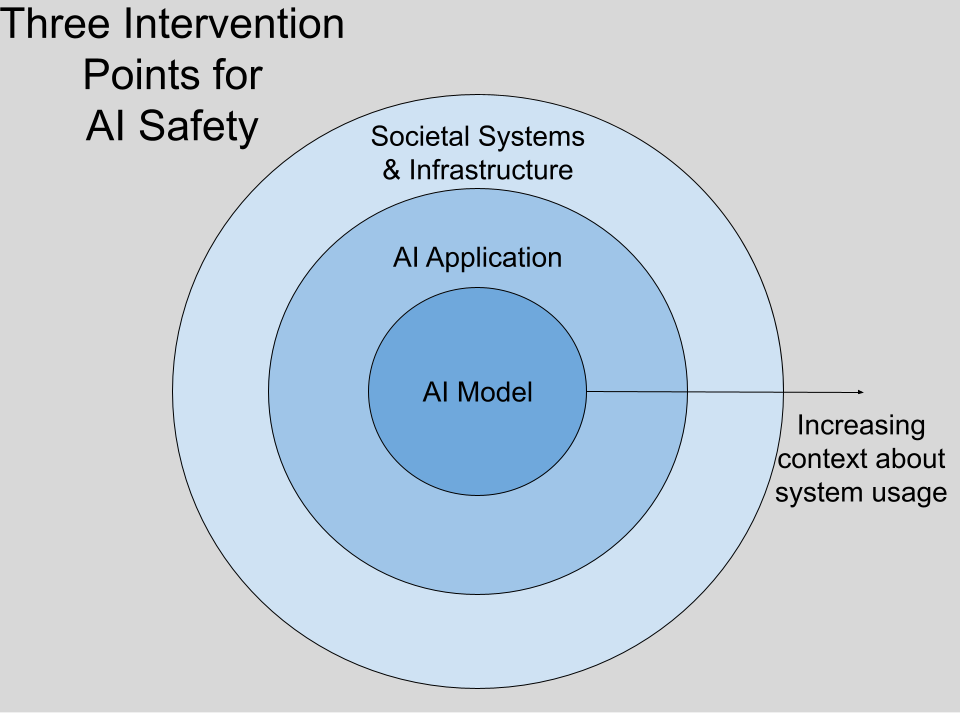 Three Intervention Points for AI Safety

Societal Systems & Infrastructure

AI Application

AI Model

Increasing context about system usage